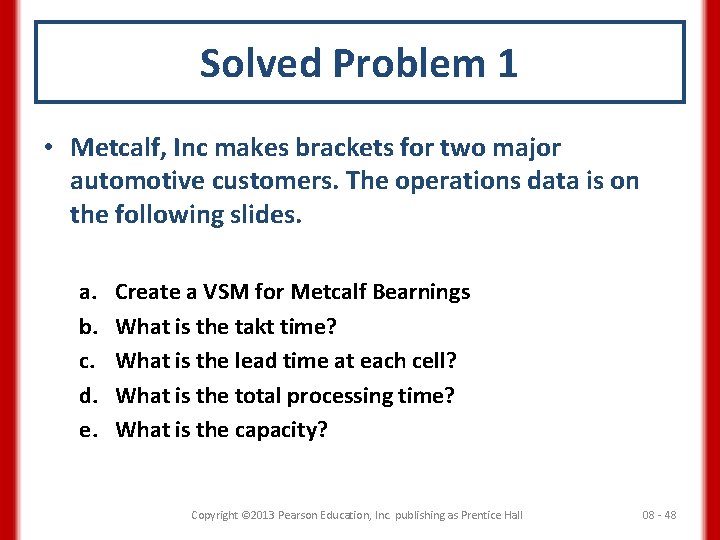 Solved Problem 1

• Metcalf, Inc makes brackets for two major automotive customers. The operations data is on the following slides.

a. Create a VSM for Metcalf Bearnings
b. What is the takt time?
c. What is the lead time at each cell?
d. What is the total processing time?
e. What is the capacity?

Copyright ©2013 Pearson Education, Inc. publishing as Prentice Hall

08 - 48